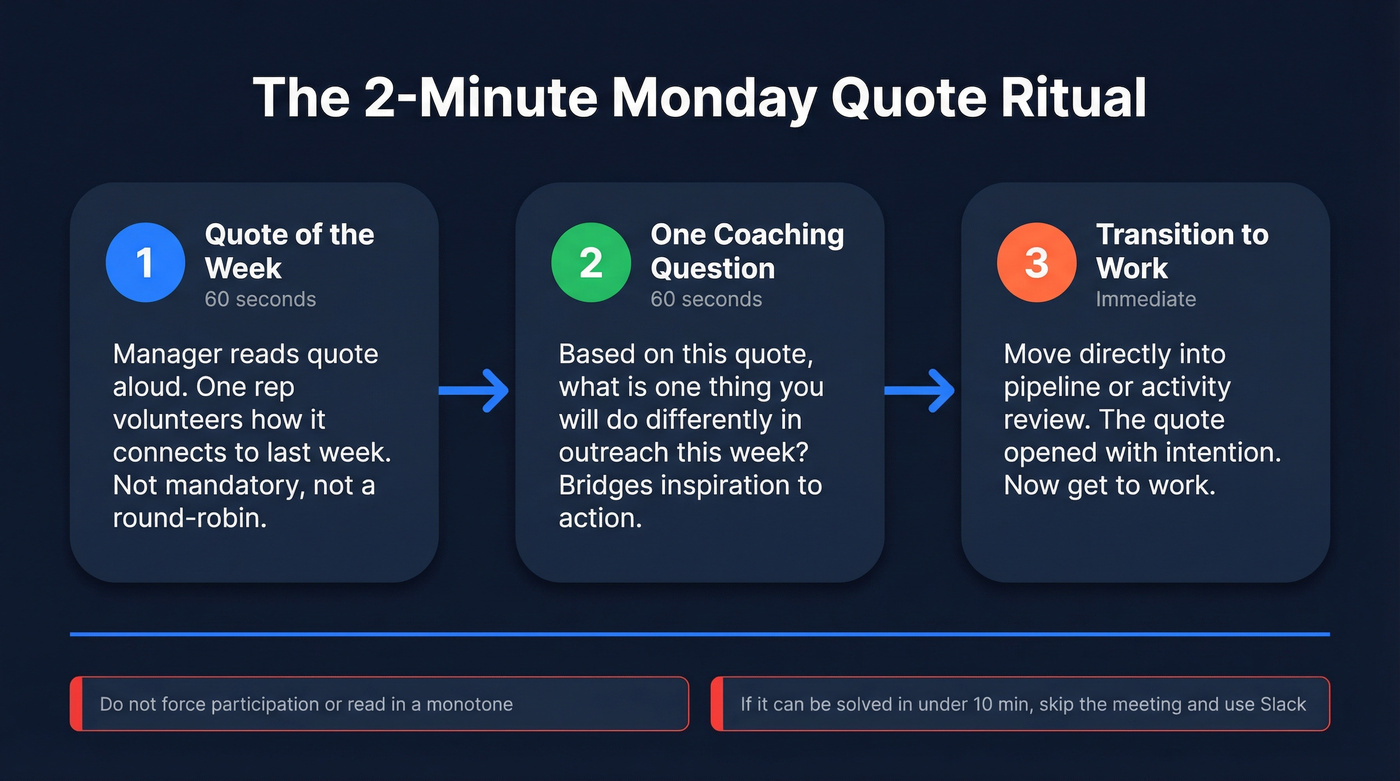 The 2-Minute Monday Quote Ritual

1
Quote of the Week
60 seconds

Manager reads quote aloud. One rep volunteers how it connects to last week. Not mandatory, not a round-robin.

2
One Coaching Question
60 seconds

Based on this quote, what is one thing you will do differently in outreach this week? Bridges inspiration to action.

3
Transition to Work
Immediate

Move directly into pipeline or activity review. The quote opened with intention. Now get to work.

Do not force participation or read in a monotone

If it can be solved in under 10 min, skip the meeting and use Slack